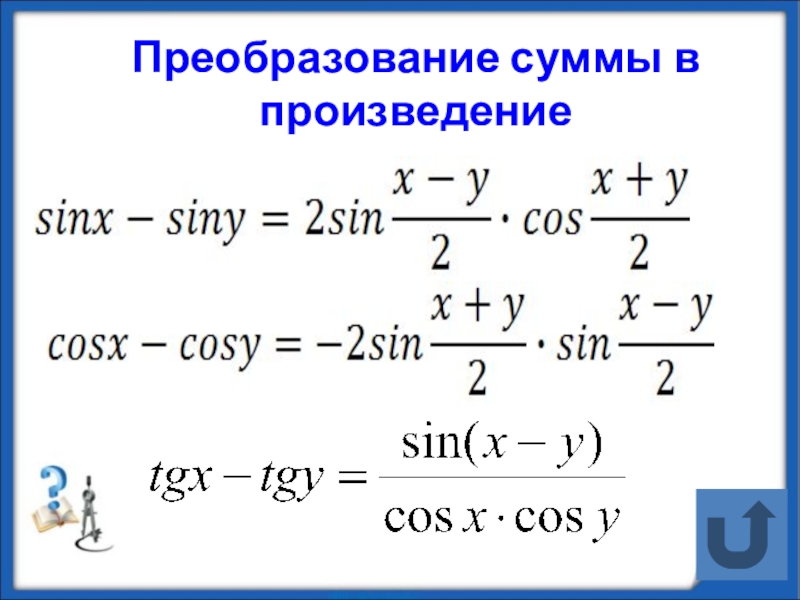 Преобразование суммы в произведение

$sinx - siny = 2sin\frac{x-y}{2} \cdot cos\frac{x+y}{2}$

$cosx - cosy = -2sin\frac{x+y}{2} \cdot sin\frac{x-y}{2}$

$tgx - tgy = \frac{\sin(x-y)}{\cos x \cdot \cos y}$